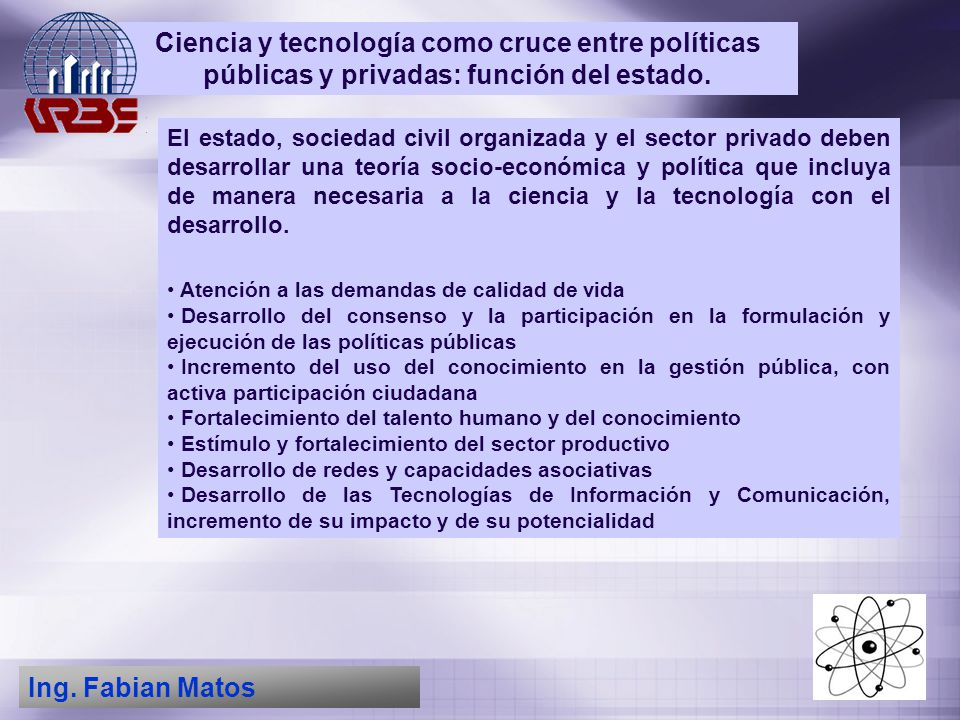 URBE

Ciencia y tecnología como cruce entre políticas públicas y privadas: función del estado.

El estado, sociedad civil organizada y el sector privado deben desarrollar una teoría socio-económica y política que incluya de manera necesaria a la ciencia y la tecnología con el desarrollo.

• Atención a las demandas de calidad de vida
• Desarrollo del consenso y la participación en la formulación y ejecución de las políticas públicas
• Incremento del uso del conocimiento en la gestión pública, con activa participación ciudadana
• Fortalecimiento del talento humano y del conocimiento
• Estímulo y fortalecimiento del sector productivo
• Desarrollo de redes y capacidades asociativas
• Desarrollo de las Tecnologías de Información y Comunicación, incremento de su impacto y de su potencialidad

Ing. Fabian Matos